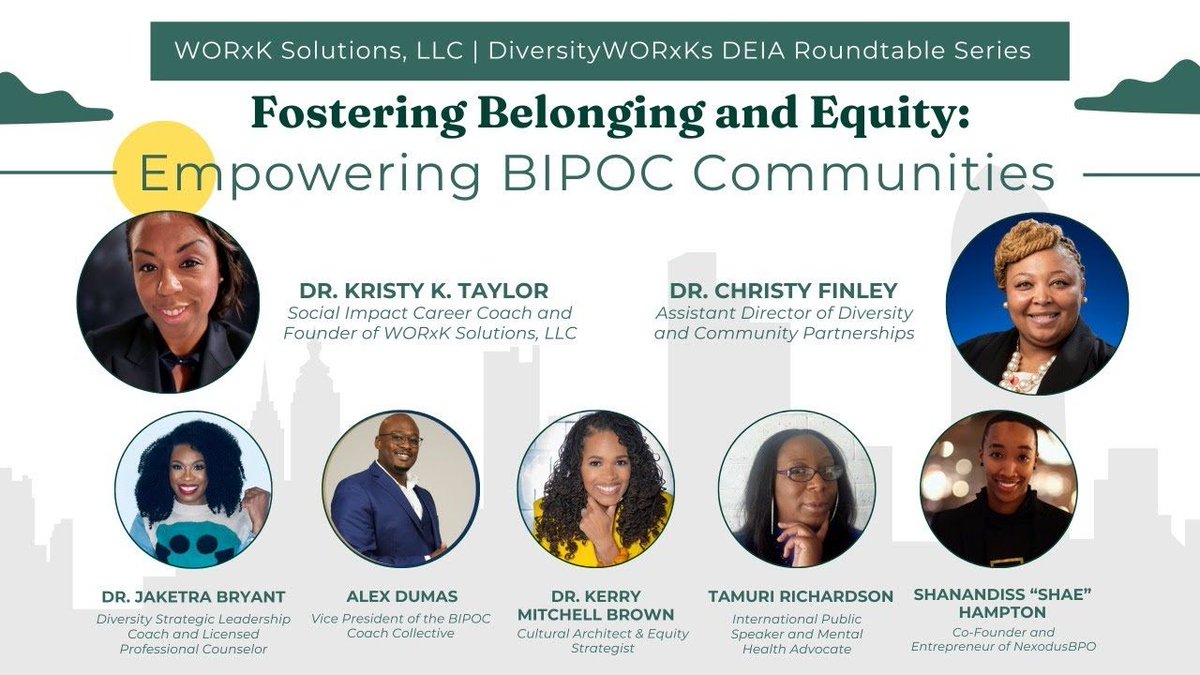 WORxK Solutions, LLC | DiversityWORxKs DEIA Roundtable Series

Fostering Belonging and Equity: Empowering BIPOC Communities

DR. KRISTY K. TAYLOR
Social Impact Career Coach and Founder of WORxK Solutions, LLC

DR. CHRISTY FINLEY
Assistant Director of Diversity and Community Partnerships

DR. JAKETRA BRYANT
Diversity Strategic Leadership Coach and Licensed Professional Counselor

ALEX DUMAS
Vice President of the BIPOC Coach Collective

DR. KERRY MITCHELL BROWN
Cultural Architect & Equity Strategist

TAMURI RICHARDSON
International Public Speaker and Mental Health Advocate

SHANANDISS "SHAE" HAMPTON
Co-Founder and Entrepreneur of NexodusBPO